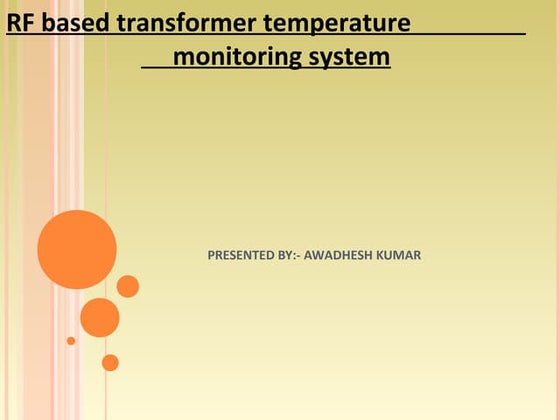 RF based transformer temperature monitoring system

PRESENTED BY:- AWADHESH KUMAR